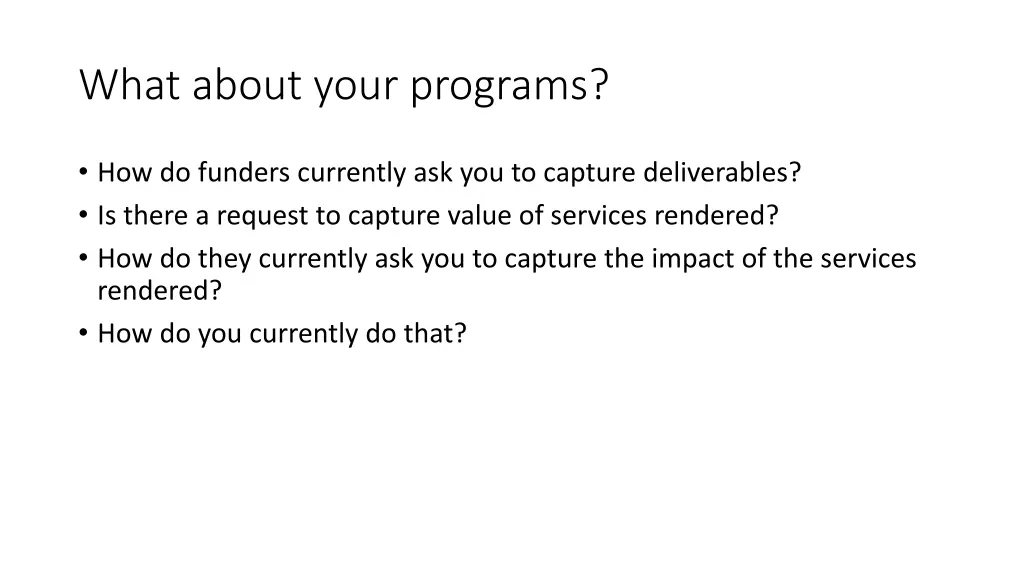 What about your programs?

• How do funders currently ask you to capture deliverables?
• Is there a request to capture value of services rendered?
• How do they currently ask you to capture the impact of the services rendered?
• How do you currently do that?